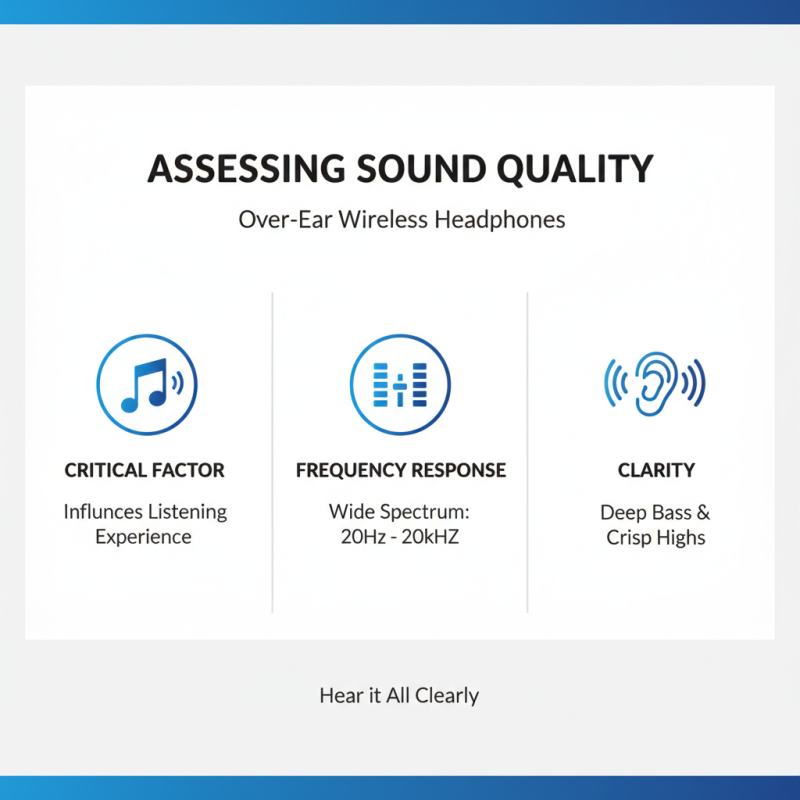 ASSESSING SOUND QUALITY

Over-Ear Wireless Headphones

CRITICAL FACTOR

Influnces Listening Experience

FREQUENCY RESPONSE

Wide Spectrum: 20Hz - 20kHZ

CLARITY

Deep Bass & Crisp Highs

Hear it All Clearly